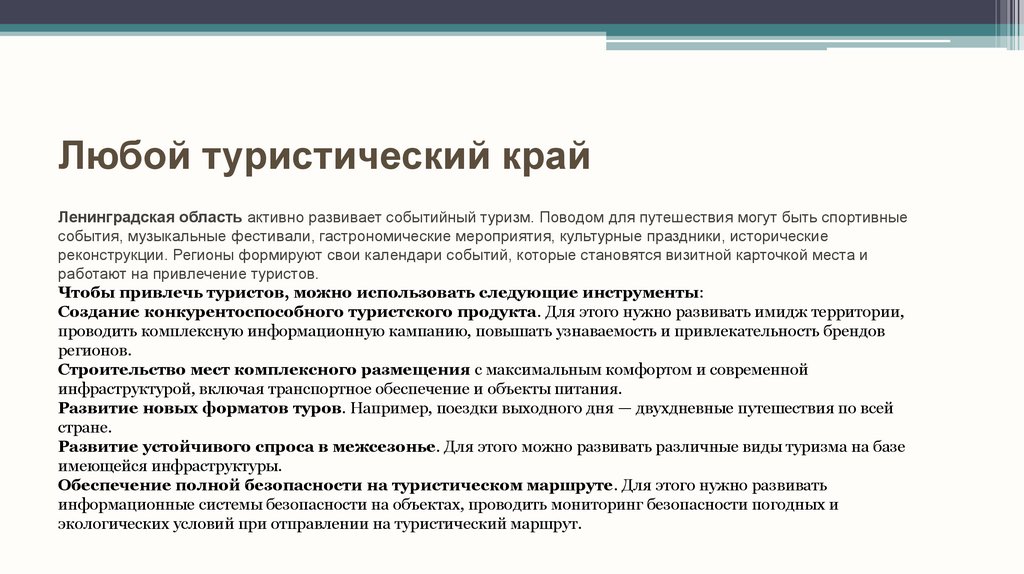 Любой туристический край

Ленинградская область активно развивает событийный туризм. Поводом для путешествия могут быть спортивные события, музыкальные фестивали, гастрономические мероприятия, культурные праздники, исторические реконструкции. Регионы формируют свои календари событий, которые становятся визитной карточкой места и работают на привлечение туристов.
Чтобы привлечь туристов, можно использовать следующие инструменты:
Создание конкурентоспособного туристского продукта. Для этого нужно развивать имидж территории, проводить комплексную информационную кампанию, повышать узнаваемость и привлекательность брендов регионов.
Строительство мест комплексного размещения с максимальным комфортом и современной инфраструктурой, включая транспортное обеспечение и объекты питания.
Развитие новых форматов туров. Например, поездки выходного дня — двухдневные путешествия по всей стране.
Развитие устойчивого спроса в межсезонье. Для этого можно развивать различные виды туризма на базе имеющейся инфраструктуры.
Обеспечение полной безопасности на туристическом маршруте. Для этого нужно развивать информационные системы безопасности на объектах, проводить мониторинг безопасности погодных и экологических условий при отправлении на туристический маршрут.